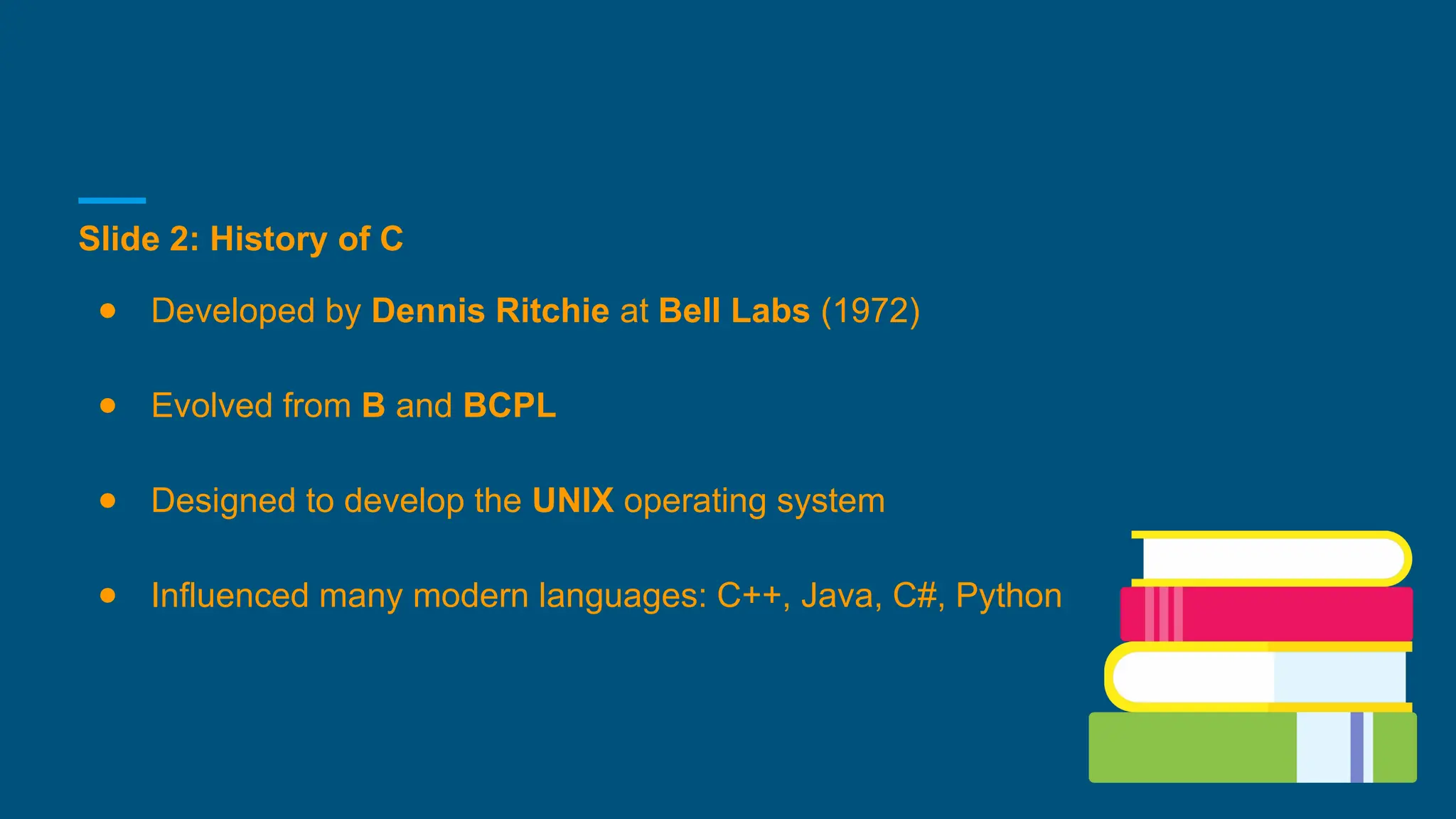 Slide 2: History of C

● Developed by Dennis Ritchie at Bell Labs (1972)

● Evolved from B and BCPL

● Designed to develop the UNIX operating system

● Influenced many modern languages: C++, Java, C#, Python